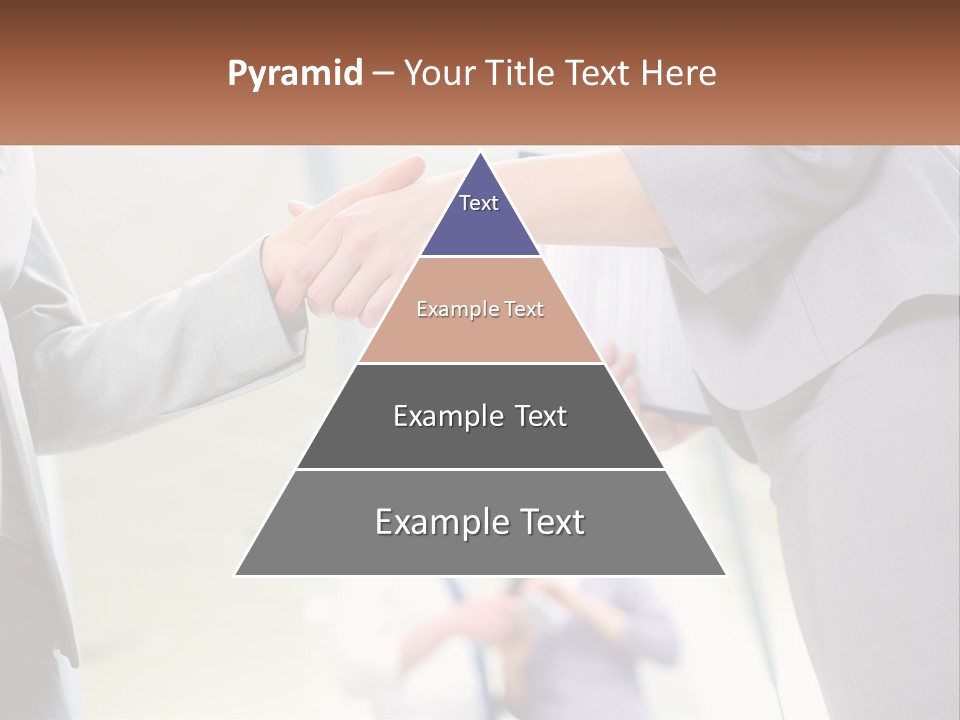 Pyramid – Your Title Text Here

Text

Example Text

Example Text

Example Text